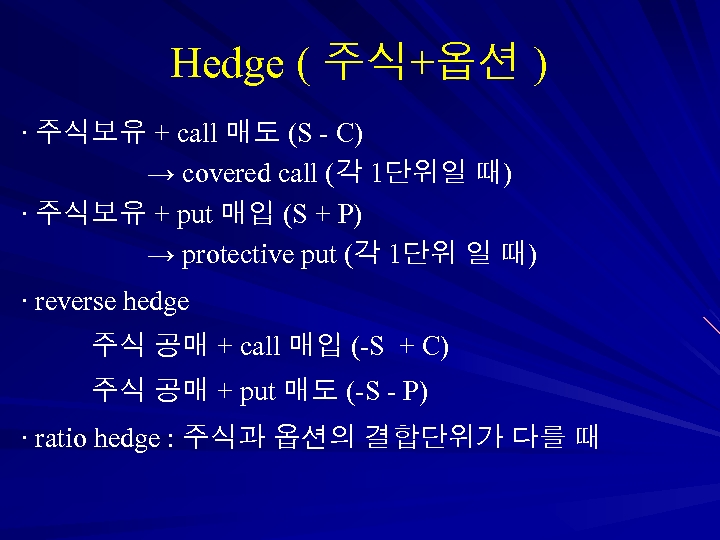 Hedge ( 주식+옵션 )

· 주식보유 + call 매도 (S - C)

→ covered call (각 1단위일 때)

· 주식보유 + put 매입 (S + P)

→ protective put (각 1단위 일 때)

· reverse hedge

주식 공매 + call 매입 (-S + C)

주식 공매 + put 매도 (-S - P)

· ratio hedge : 주식과 옵션의 결합단위가 다를 때